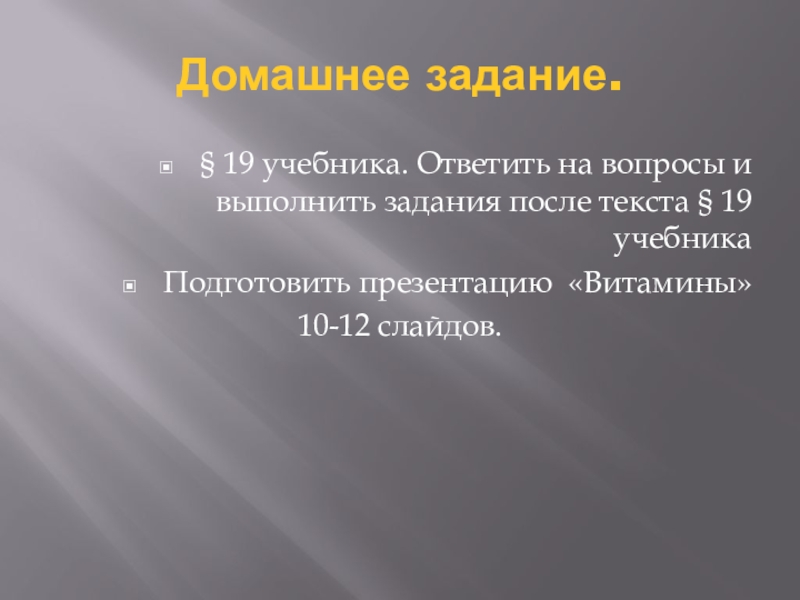 Домашнее задание.

§ 19 учебника. Ответить на вопросы и выполнить задания после текста § 19 учебника

Подготовить презентацию «Витамины» 10-12 слайдов.